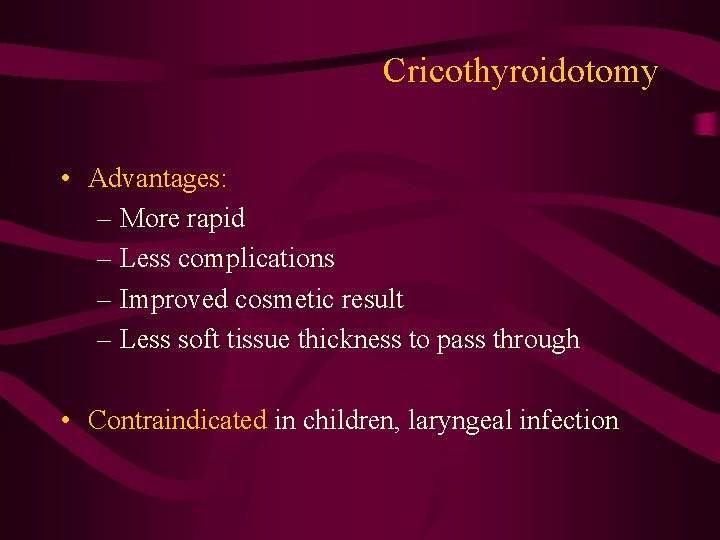 Cricothyroidotomy

• Advantages:
– More rapid
– Less complications
– Improved cosmetic result
– Less soft tissue thickness to pass through

• Contraindicated in children, laryngeal infection